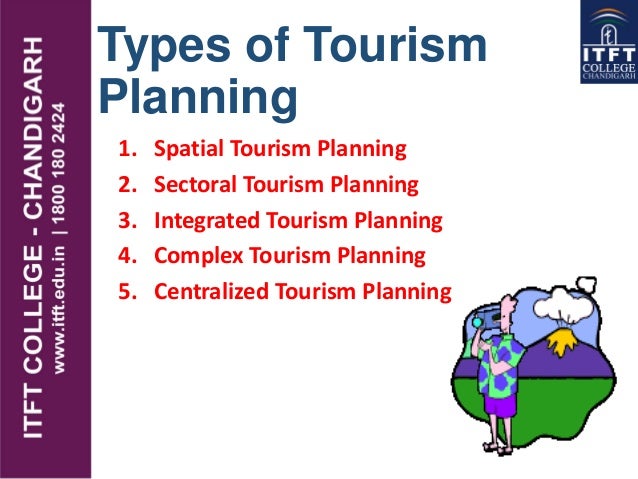 ITFT COLLEGE - CHANDIGARH
www.itft.edu.in | 1800 180 2424

ITFT COLLEGE CHANDIGARH

Types of Tourism Planning

1. Spatial Tourism Planning
2. Sectoral Tourism Planning
3. Integrated Tourism Planning
4. Complex Tourism Planning
5. Centralized Tourism Planning